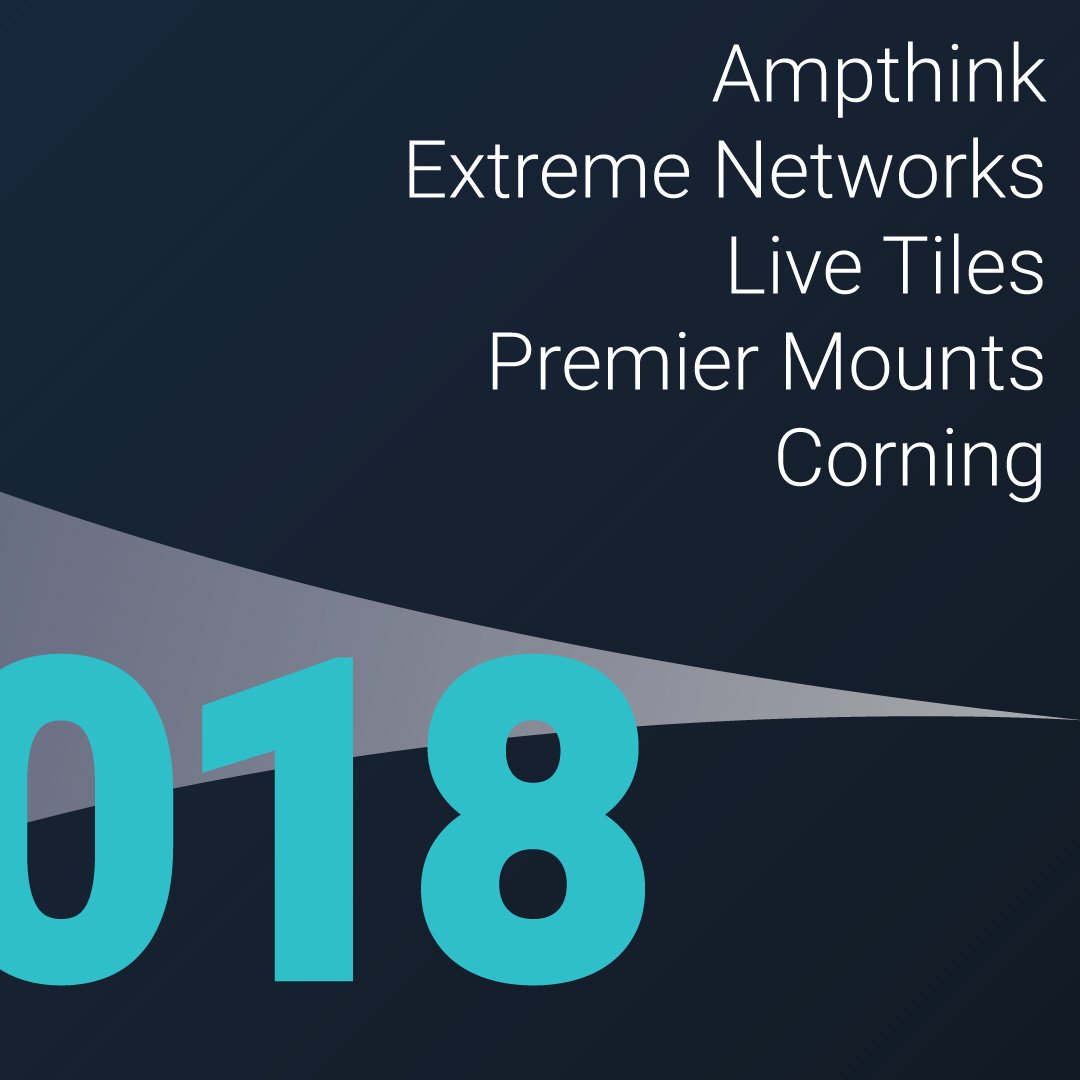 Ampthink
Extreme Networks
Live Tiles
Premier Mounts
Corning

018